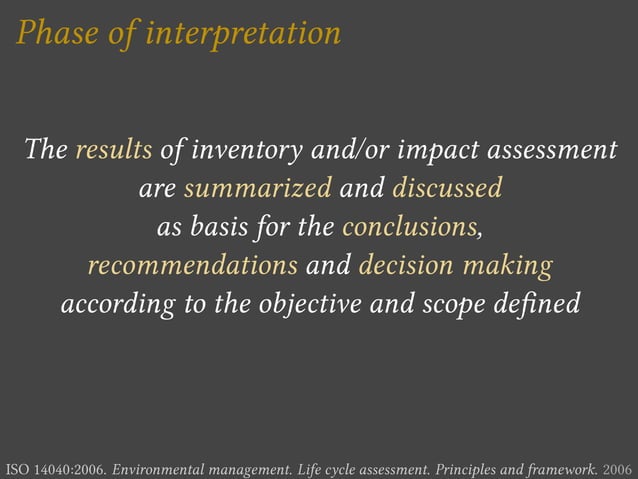 Phase of interpretation

The results of inventory and/or impact assessment are summarized and discussed as basis for the conclusions, recommendations and decision making according to the objective and scope defined

ISO 14040:2006. Environmental management. Life cycle assessment. Principles and framework. 2006